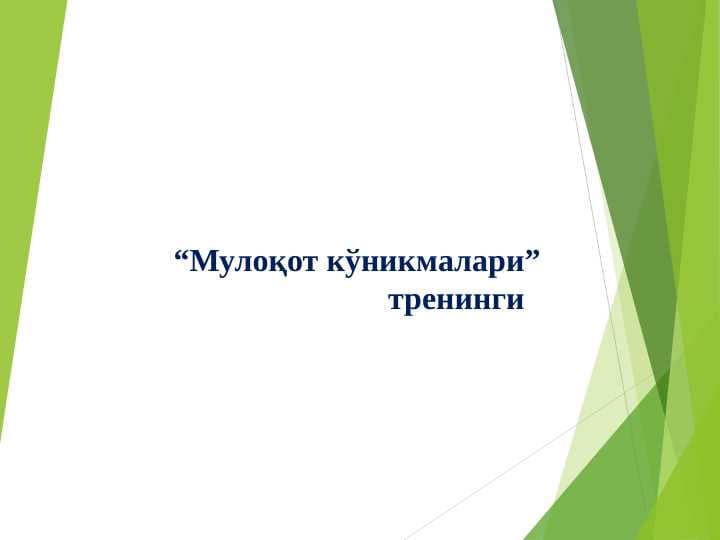 “Мулоқот кўникмалари” тренинги